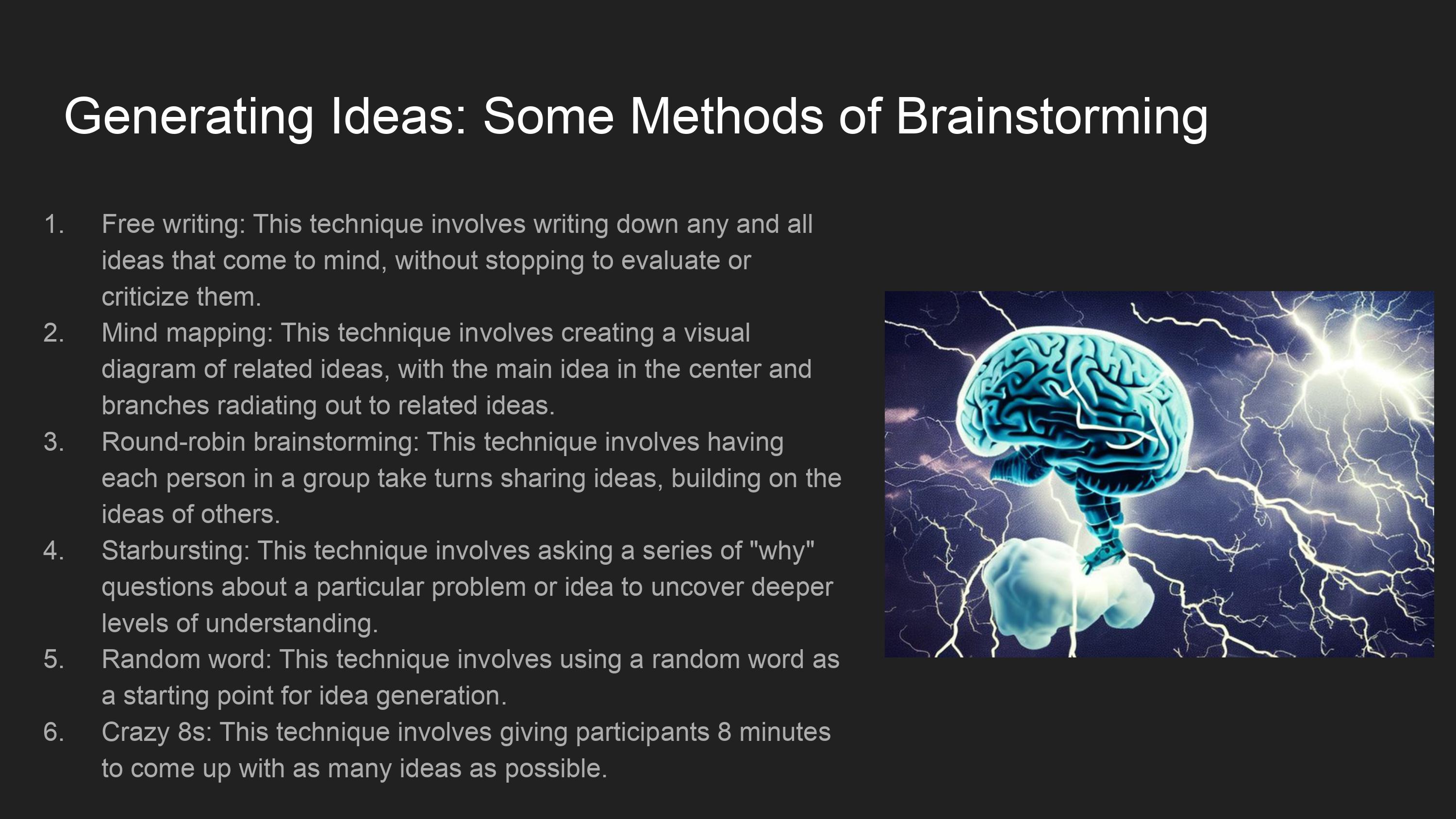 Generating Ideas: Some Methods of Brainstorming

1. Free writing: This technique involves writing down any and all ideas that come to mind, without stopping to evaluate or criticize them.
2. Mind mapping: This technique involves creating a visual diagram of related ideas, with the main idea in the center and branches radiating out to related ideas.
3. Round-robin brainstorming: This technique involves having each person in a group take turns sharing ideas, building on the ideas of others.
4. Starbursting: This technique involves asking a series of "why" questions about a particular problem or idea to uncover deeper levels of understanding.
5. Random word: This technique involves using a random word as a starting point for idea generation.
6. Crazy 8s: This technique involves giving participants 8 minutes to come up with as many ideas as possible.